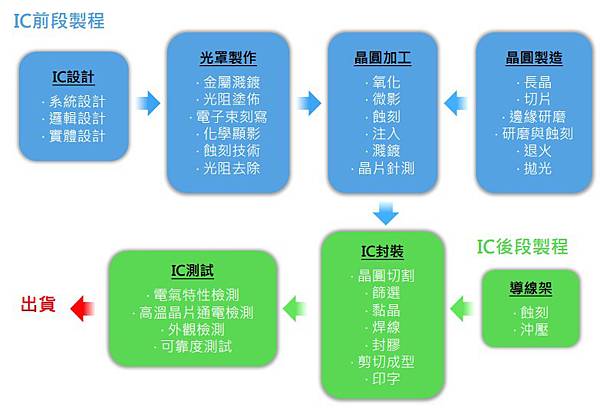 IC前段製程

IC設計
· 系統設計
· 邏輯設計
· 實體設計

光罩製作
· 金屬濺鍍
· 光阻塗佈
· 電子束刻寫
· 化學顯影
· 蝕刻技術
· 光阻去除

晶圓加工
· 氧化
· 微影
· 蝕刻
· 注入
· 濺鍍
· 晶片針測

晶圓製造
· 長晶
· 切片
· 邊緣研磨
· 研磨與蝕刻
· 退火
· 拋光

IC後段製程

導線架
· 蝕刻
· 沖壓

IC封裝
· 晶圓切割
· 篩選
· 黏晶
· 焊線
· 封膠
· 剪切成型
· 印字

IC測試
· 電氣特性檢測
· 高溫晶片通電檢測
· 外觀檢測
· 可靠度測試

出貨